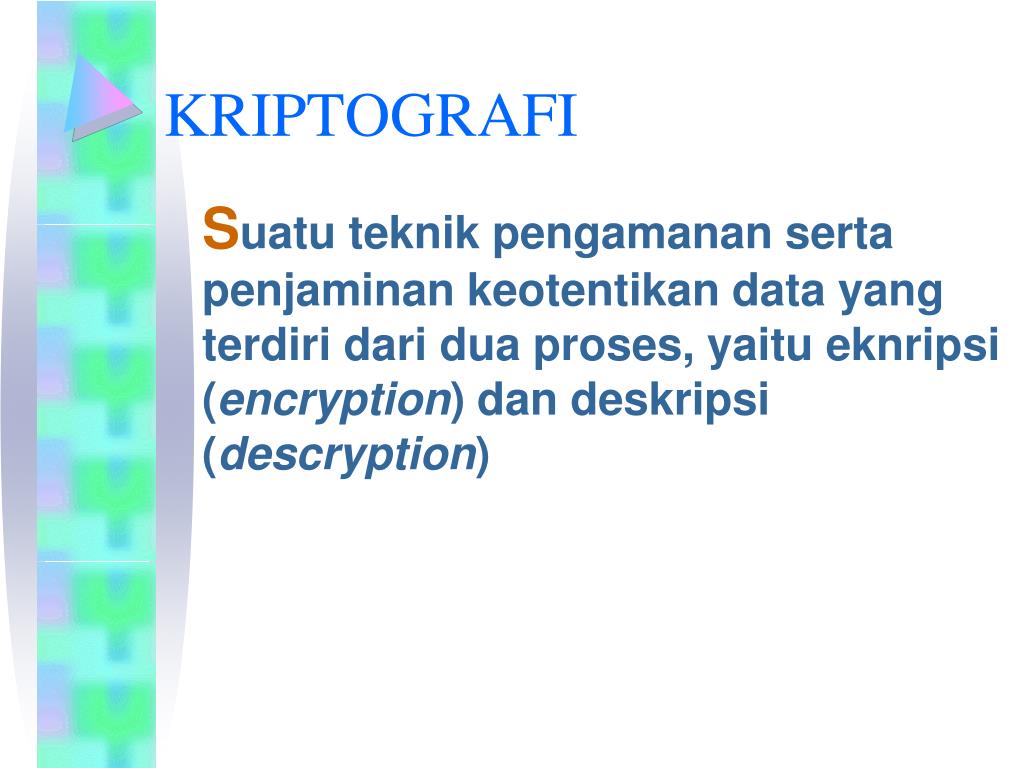 KRIPTOGRAFI

Suatu teknik pengamanan serta penjaminan keotentikan data yang terdiri dari dua proses, yaitu eknripsi (encryption) dan deskripsi (descryption)